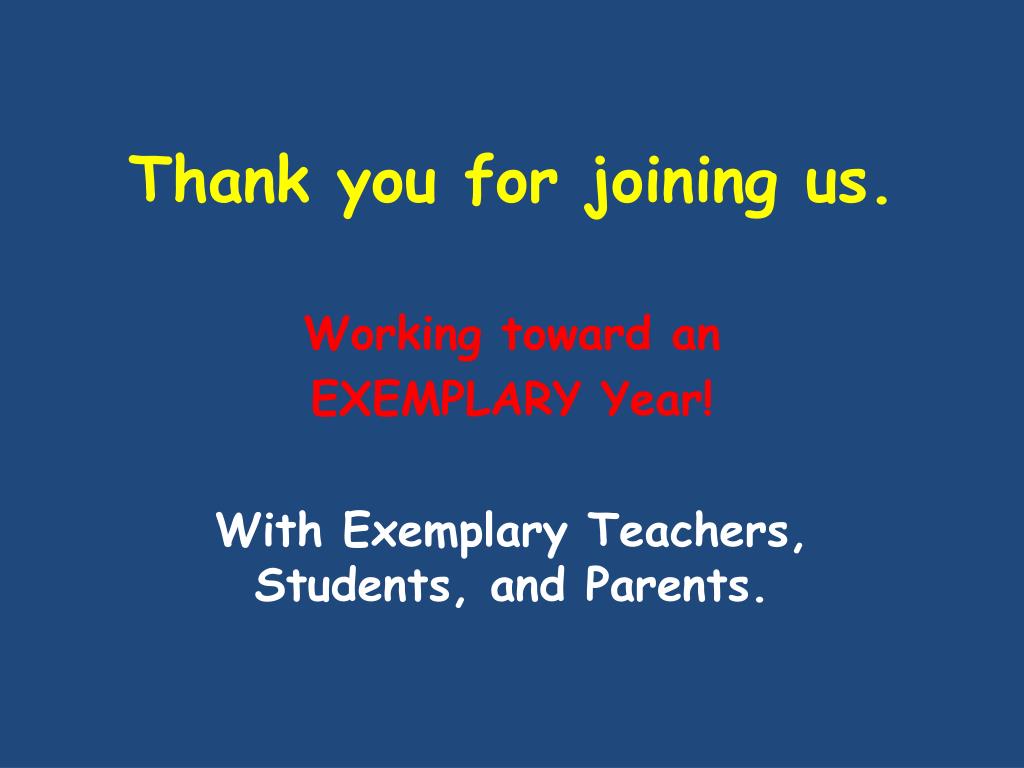 Thank you for joining us.

Working toward an
EXEMPLARY Year!

With Exemplary Teachers, Students, and Parents.